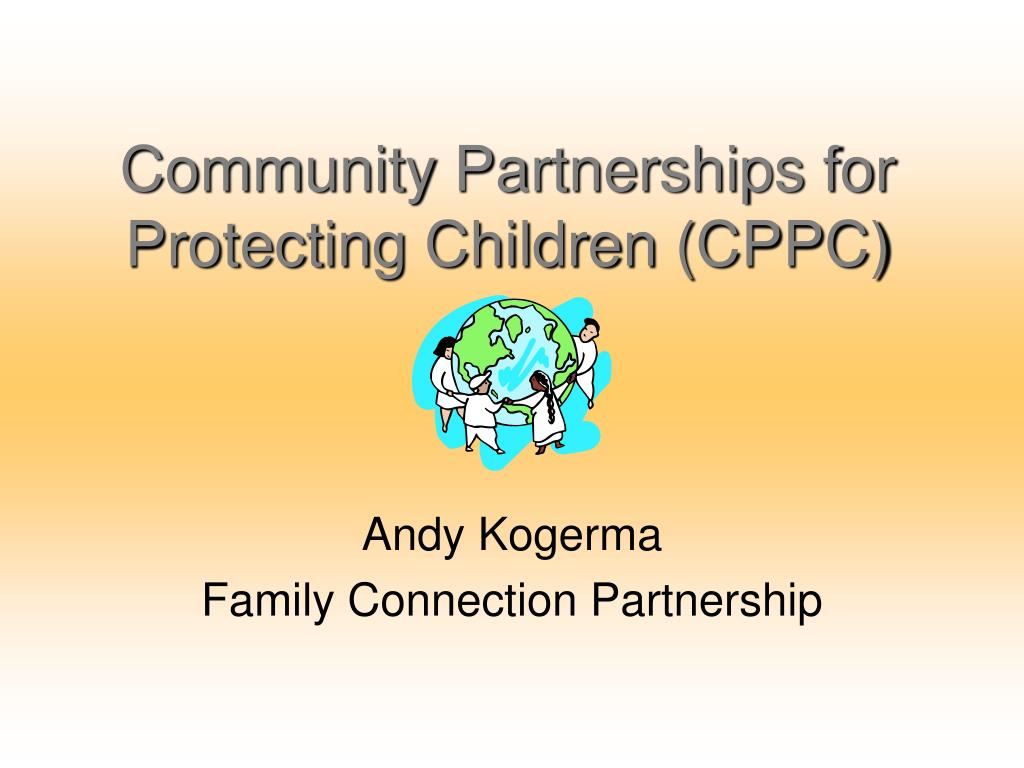 Community Partnerships for Protecting Children (CPPC)

Andy Kogerma
Family Connection Partnership